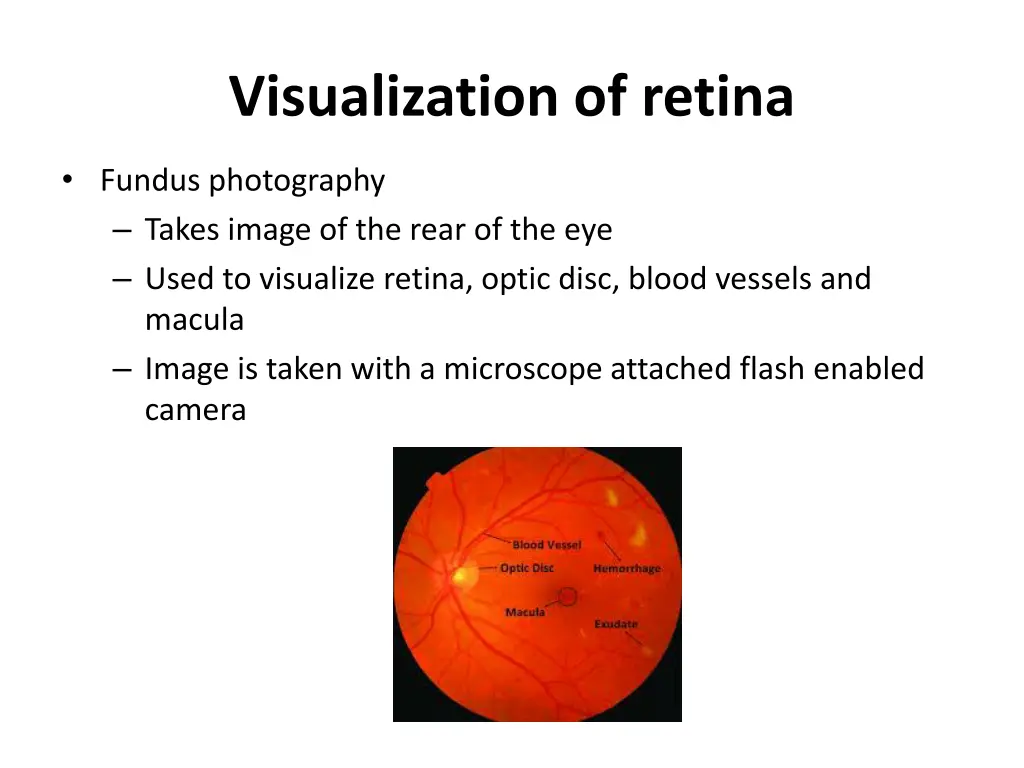 Visualization of retina

• Fundus photography
– Takes image of the rear of the eye
– Used to visualize retina, optic disc, blood vessels and macula
– Image is taken with a microscope attached flash enabled camera

Blood Vessel
Optic Disc
Hemorrhage
Macula
Exudate